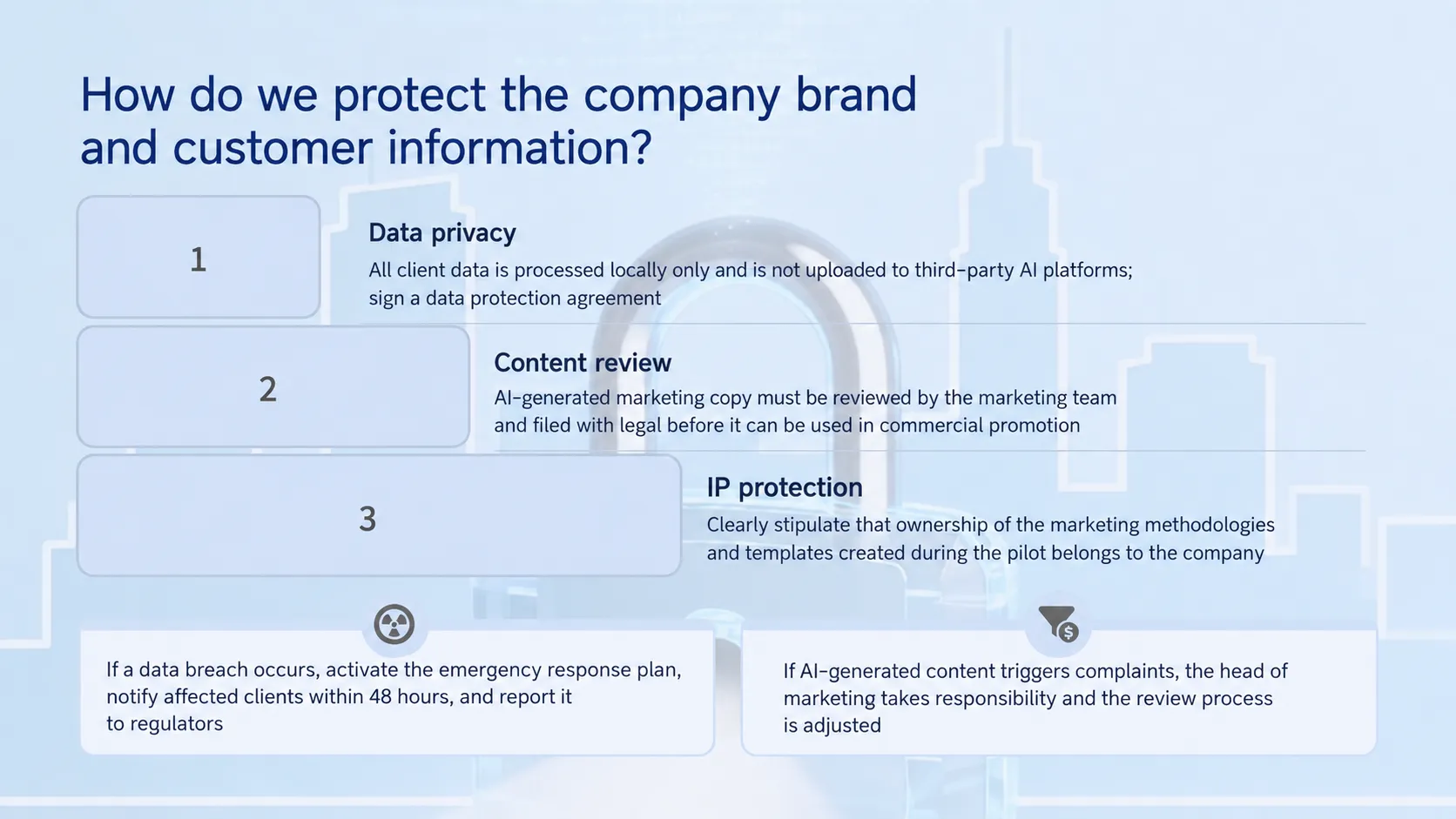 How do we protect the company brand and customer information?

1

Data privacy

All client data is processed locally only and is not uploaded to third-party AI platforms; sign a data protection agreement

2

Content review

AI-generated marketing copy must be reviewed by the marketing team and filed with legal before it can be used in commercial promotion

3

IP protection

Clearly stipulate that ownership of the marketing methodologies and templates created during the pilot belongs to the company

If a data breach occurs, activate the emergency response plan, notify affected clients within 48 hours, and report it to regulators

If AI-generated content triggers complaints, the head of marketing takes responsibility and the review process is adjusted